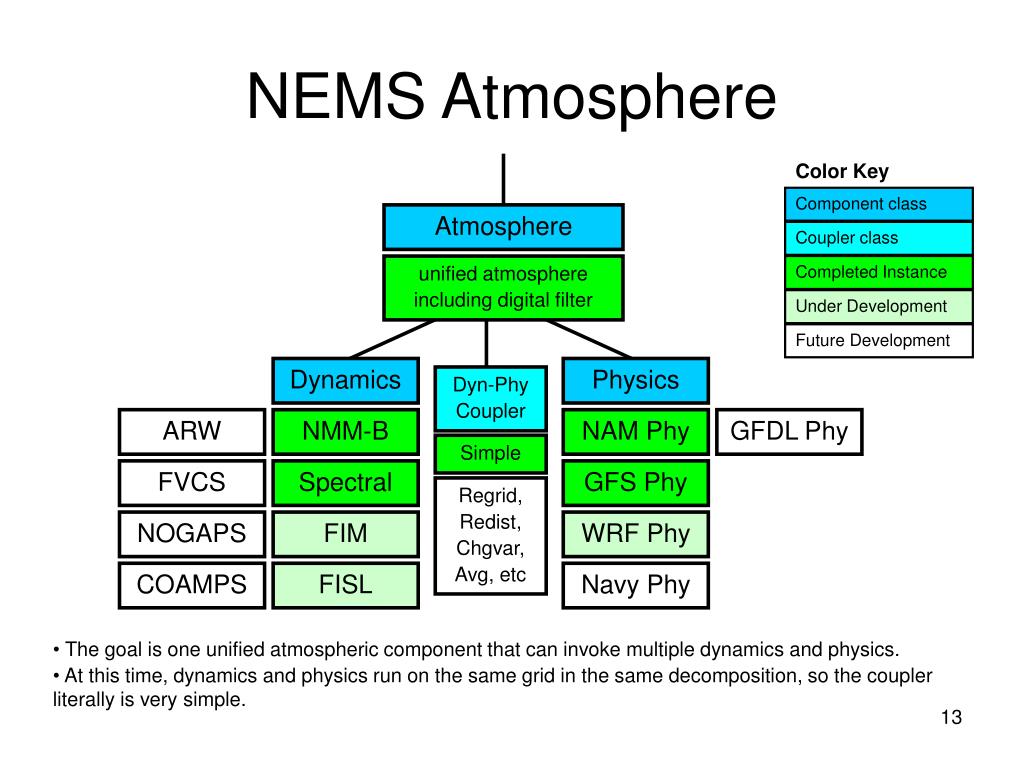 NEMS Atmosphere

Color Key
Component class
Coupler class
Completed Instance
Under Development
Future Development

Atmosphere
unified atmosphere including digital filter

Dynamics
Dyn-Phy Coupler
Physics

ARW
NMM-B
Simple
NAM Phy
GFDL Phy

FVCS
Spectral
Regrid, Redist, Chgvar, Avg, etc
GFS Phy

NOGAPS
FIM
WRF Phy

COAMPS
FISL
Navy Phy

• The goal is one unified atmospheric component that can invoke multiple dynamics and physics.
• At this time, dynamics and physics run on the same grid in the same decomposition, so the coupler literally is very simple.

13